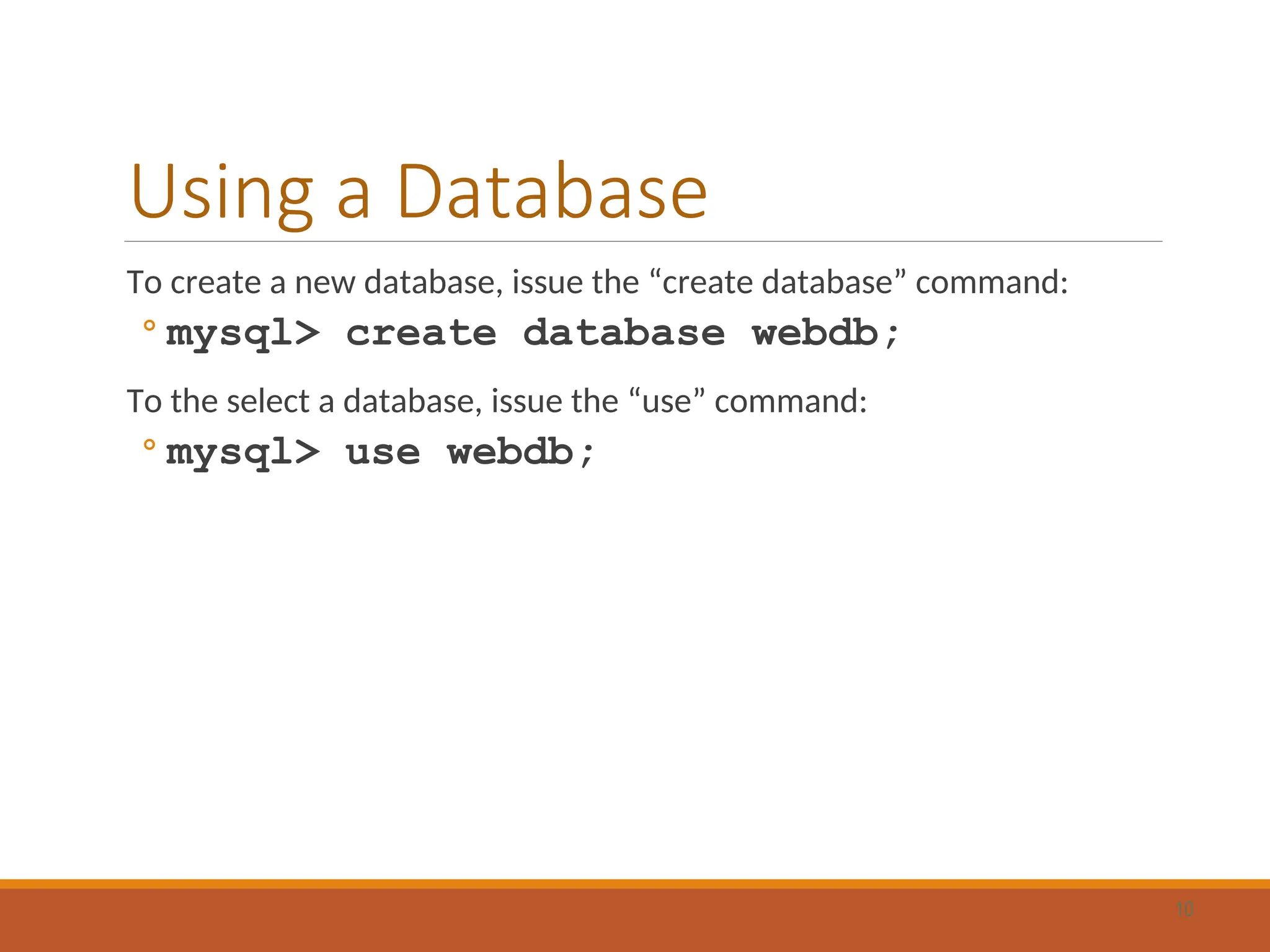 Using a Database

To create a new database, issue the “create database” command:

◦ mysql> create database webdb;

To the select a database, issue the “use” command:

◦ mysql> use webdb;

10